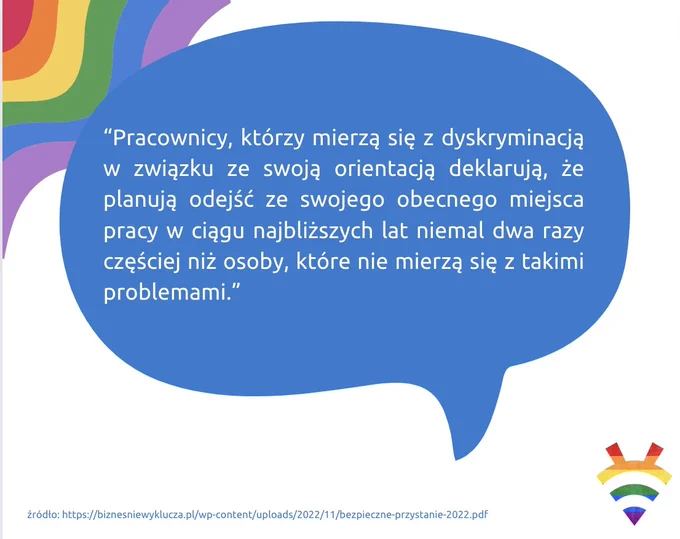 "Pracownicy, którzy mierzą się z dyskryminacją w związku ze swoją orientacją deklarują, że planują odejść ze swojego obecnego miejsca pracy w ciągu najbliższych lat niemal dwa razy częściej niż osoby, które nie mierzą się z takimi problemami."

źródło: https://biznesniewyklucza.pl/wp-content/uploads/2022/11/bezpieczne-przystanie-2022.pdf